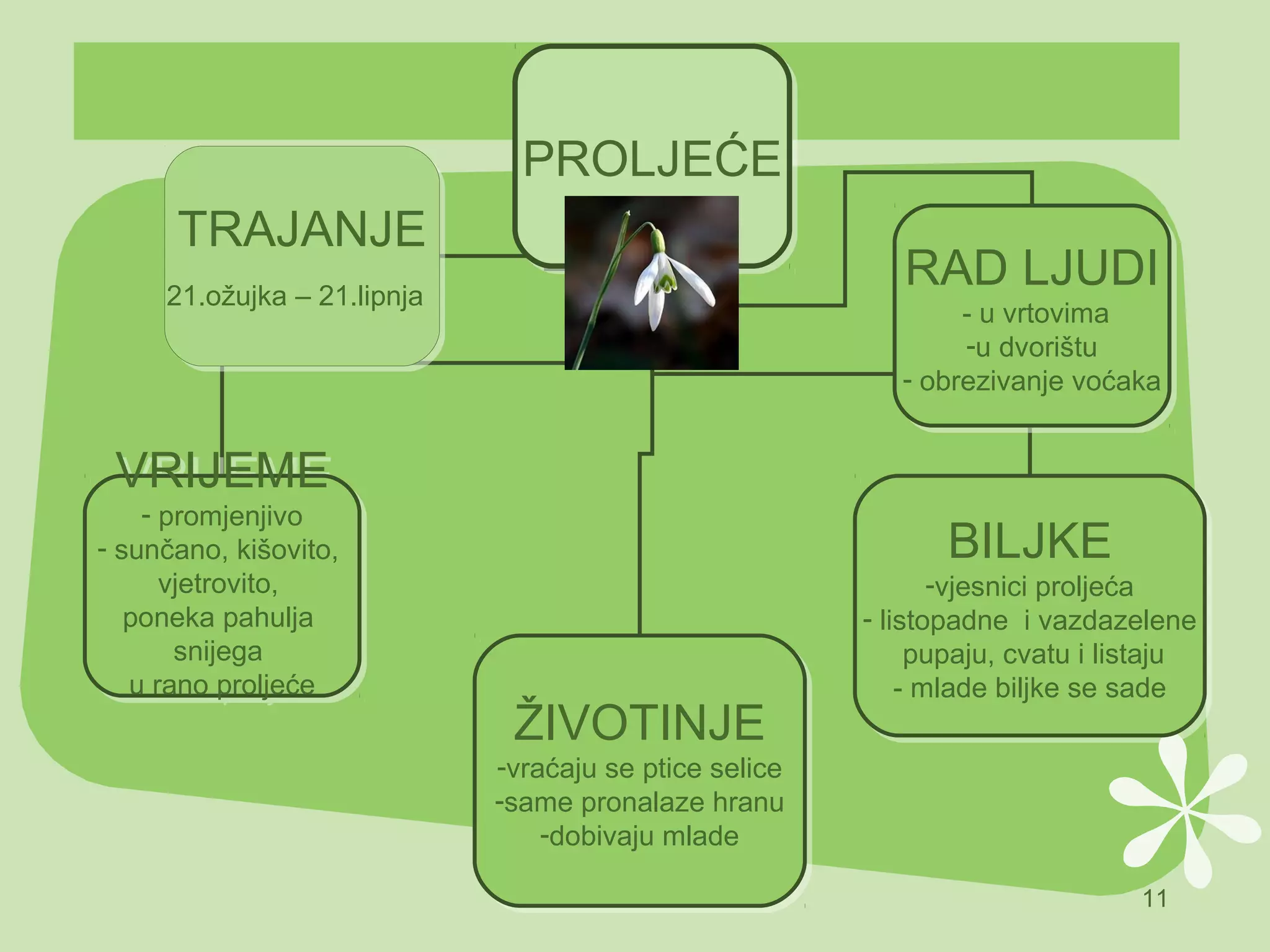 PROLJEĆE

TRAJANJE
21.ožujka – 21.lipnja

RAD LJUDI
- u vrtovima
-u dvorištu
- obrezivanje voćaka

VRIJEME
- promjenjivo
- sunčano, kišovito, vjetrovito, poneka pahulja snijega u rano proljeće

BILJKE
-vjesnici proljeća
- listopadne i vazdazelene pupaju, cvatu i listaju
- mlade biljke se sade

ŽIVOTINJE
-vraćaju se ptice selice
-same pronalaze hranu
-dobivaju mlade

11